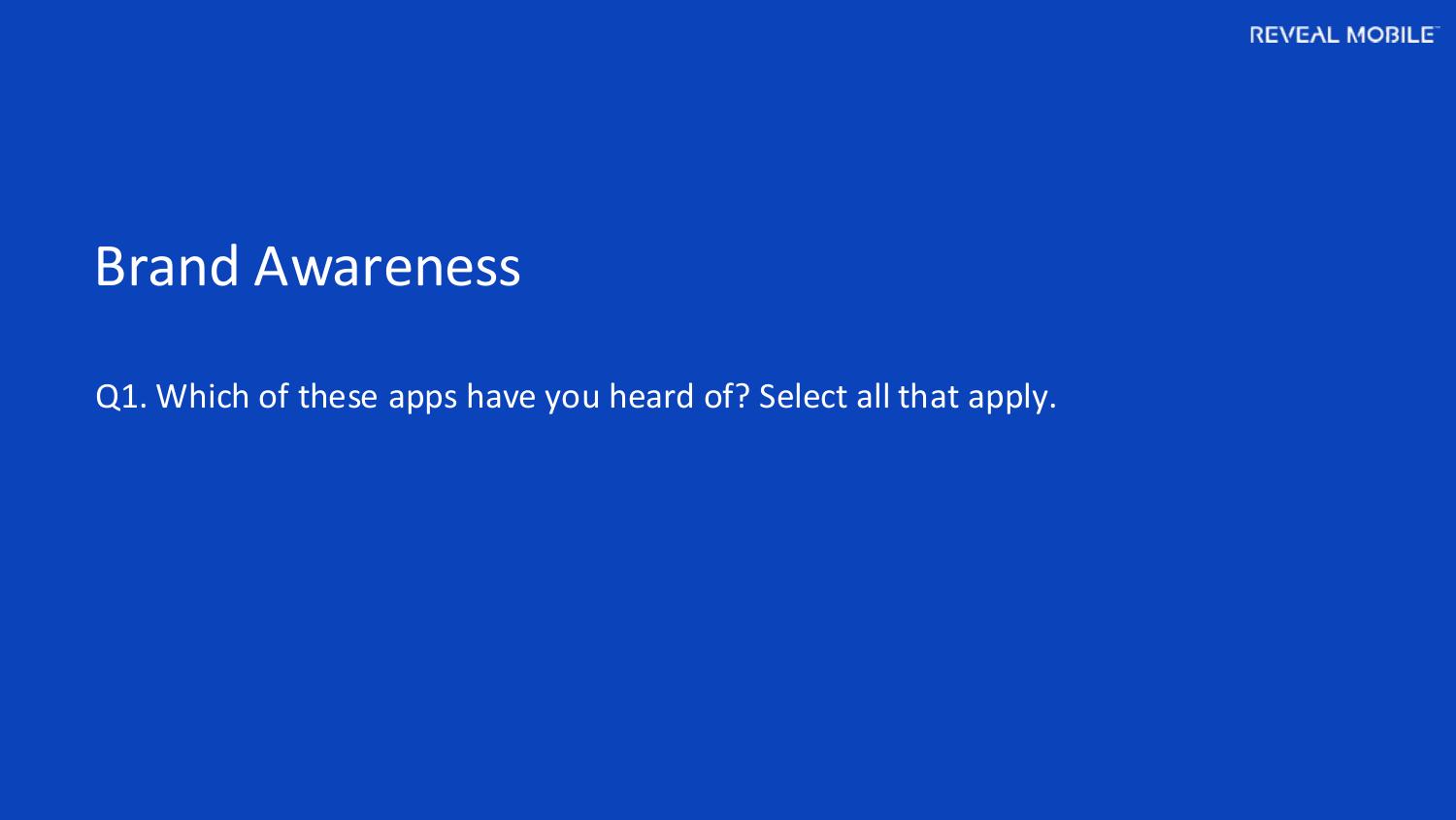 REVEAL MOBILE™

Brand Awareness

Q1. Which of these apps have you heard of? Select all that apply.